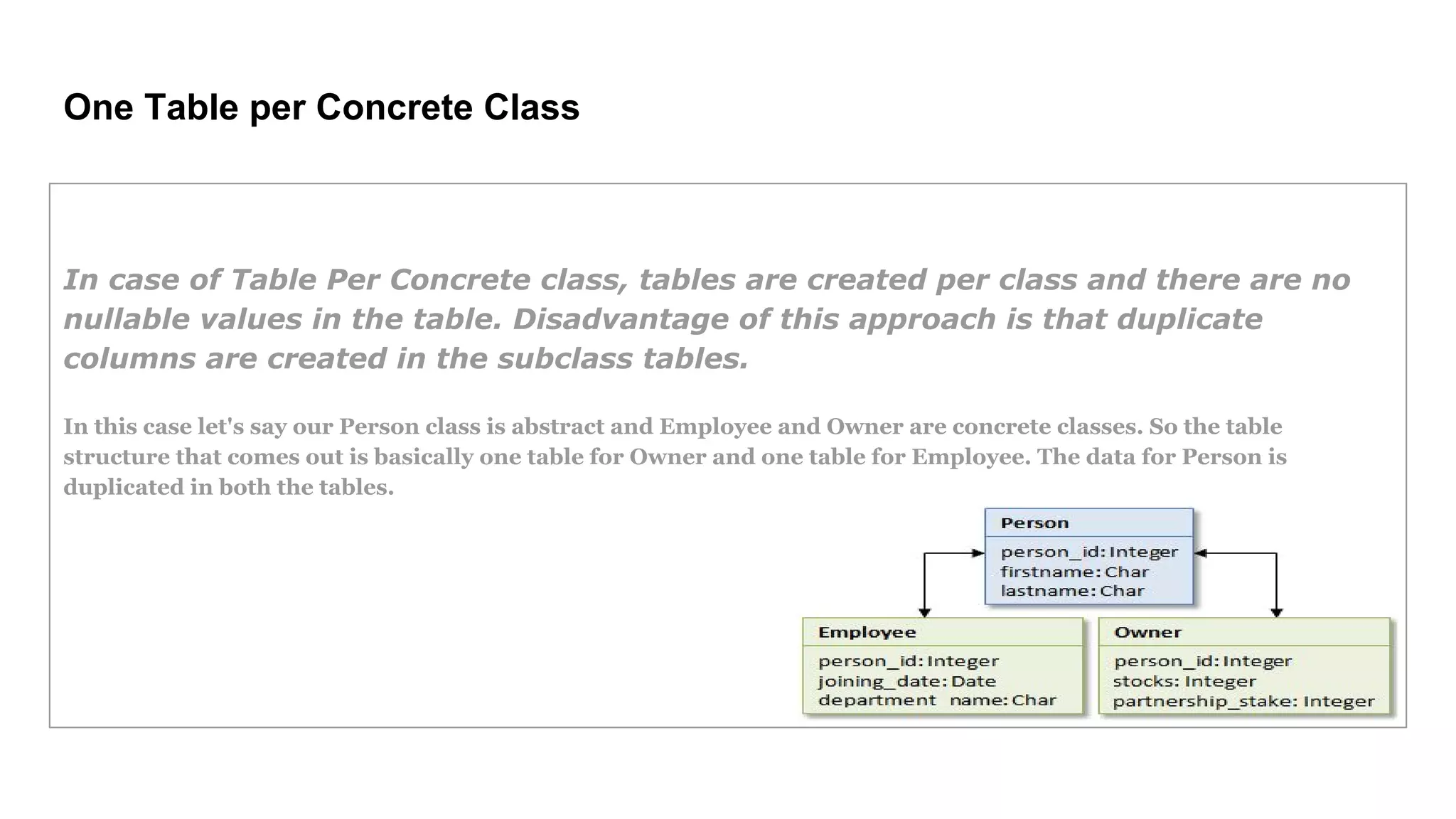 One Table per Concrete Class

In case of Table Per Concrete class, tables are created per class and there are no nullable values in the table. Disadvantage of this approach is that duplicate columns are created in the subclass tables.

In this case let's say our Person class is abstract and Employee and Owner are concrete classes. So the table structure that comes out is basically one table for Owner and one table for Employee. The data for Person is duplicated in both the tables.

Person
person_id: Integer
firstname: Char
lastname: Char

Employee
person_id: Integer
joining_date: Date
department name: Char

Owner
person_id: Integer
stocks: Integer
partnership_stake: Integer